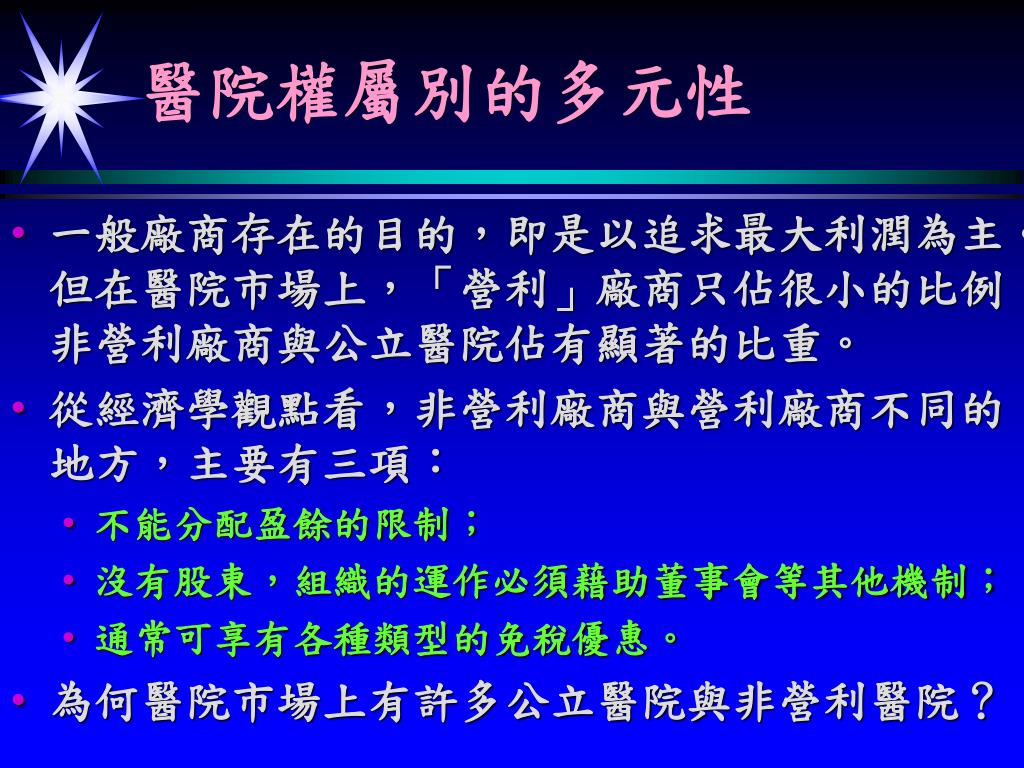 醫院權屬別的多元性

• 一般廠商存在的目的，即是以追求最大利潤為主，但在醫院市場上，「營利」廠商只佔很小的比例非營利廠商與公立醫院佔有顯著的比重。

• 從經濟學觀點看，非營利廠商與營利廠商不同的地方，主要有三項：
  • 不能分配盈餘的限制；
  • 沒有股東，組織的運作必須藉助董事會等其他機制；
  • 通常可享有各種類型的免稅優惠。

• 為何醫院市場上有許多公立醫院與非營利醫院？